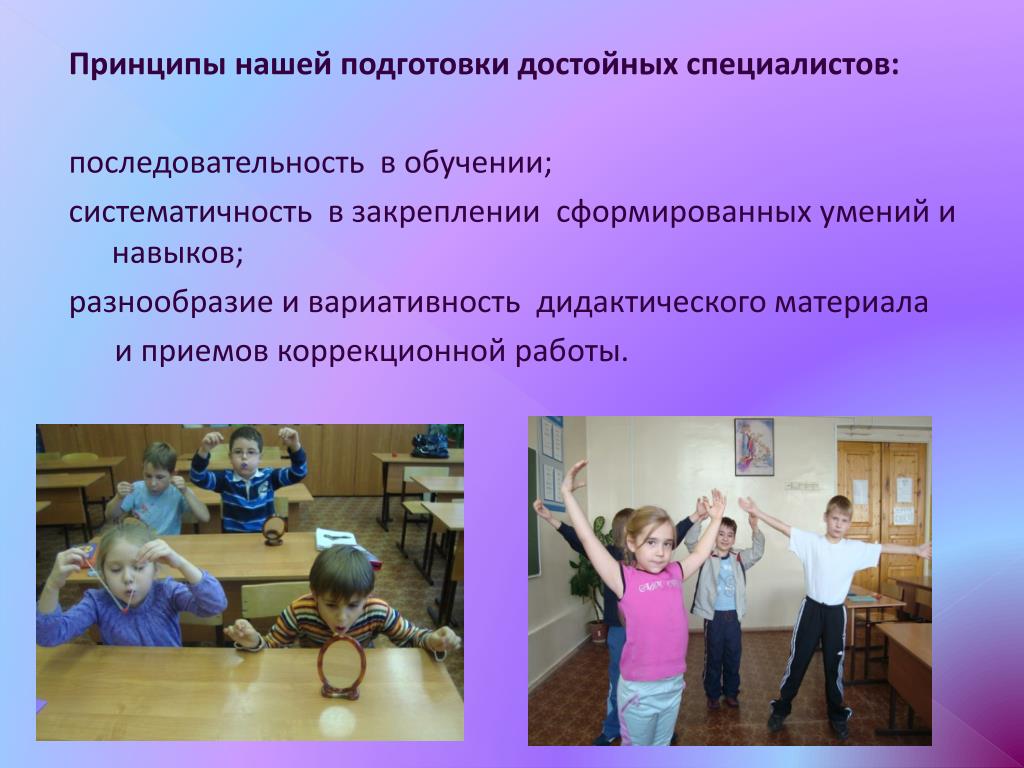 Принципы нашей подготовки достойных специалистов:

последовательность в обучении;

систематичность в закреплении сформированных умений и навыков;

разнообразие и вариативность дидактического материала и приемов коррекционной работы.